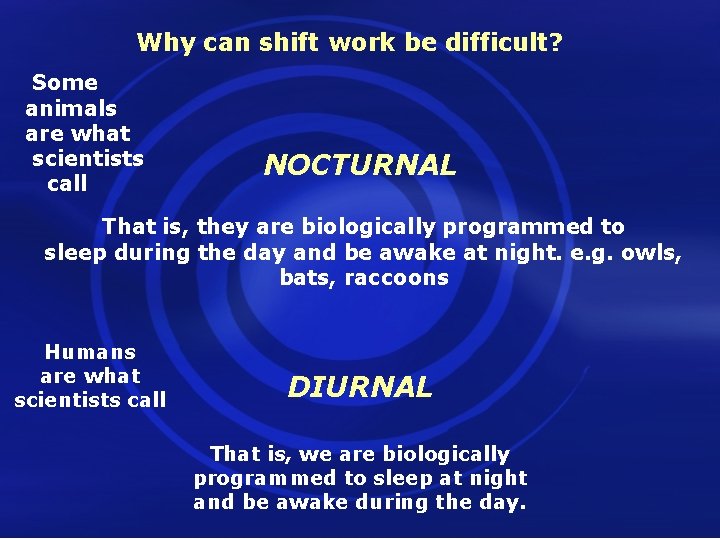 Why can shift work be difficult?

Some animals are what scientists call

NOCTURNAL

That is, they are biologically programmed to sleep during the day and be awake at night. e.g. owls, bats, raccoons

Humans are what scientists call

DIURNAL

That is, we are biologically programmed to sleep at night and be awake during the day.